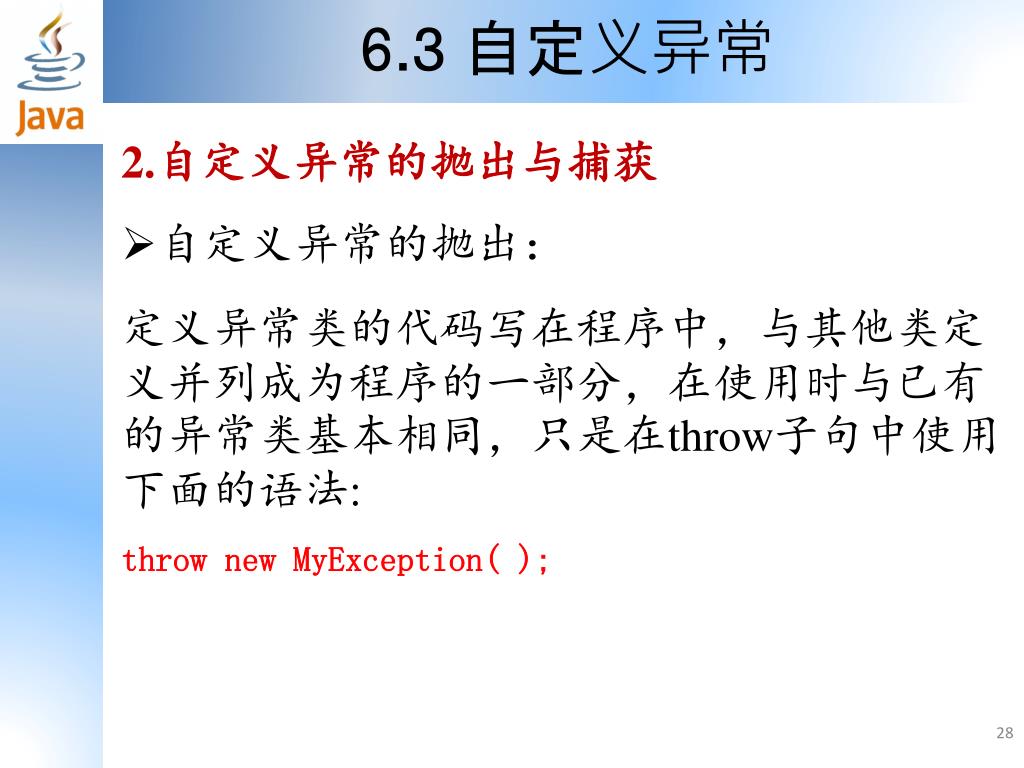 Java

6.3 自定义异常

2.自定义异常的抛出与捕获

➢自定义异常的抛出：

定义异常类的代码写在程序中，与其他类定义并列成为程序的一部分，在使用时与已有的异常类基本相同，只是在throw子句中使用下面的语法:

throw new MyException( );

28